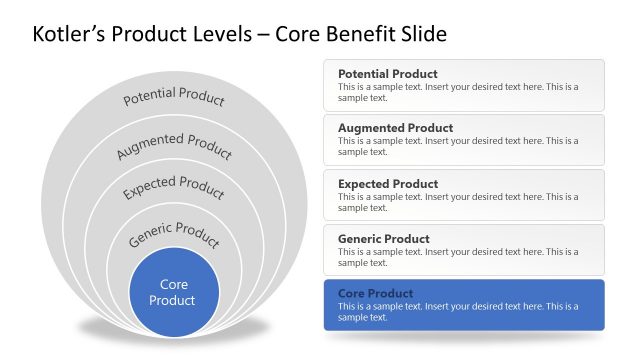 Kotler's Product Levels – Core Benefit Slide

Potential Product

Augmented Product

Expected Product

Generic Product

Core Product

Potential Product
This is a sample text. Insert your desired text here. This is a sample text.

Augmented Product
This is a sample text. Insert your desired text here. This is a sample text.

Expected Product
This is a sample text. Insert your desired text here. This is a sample text.

Generic Product
This is a sample text. Insert your desired text here. This is a sample text.

Core Product
This is a sample text. Insert your desired text here. This is a sample text.